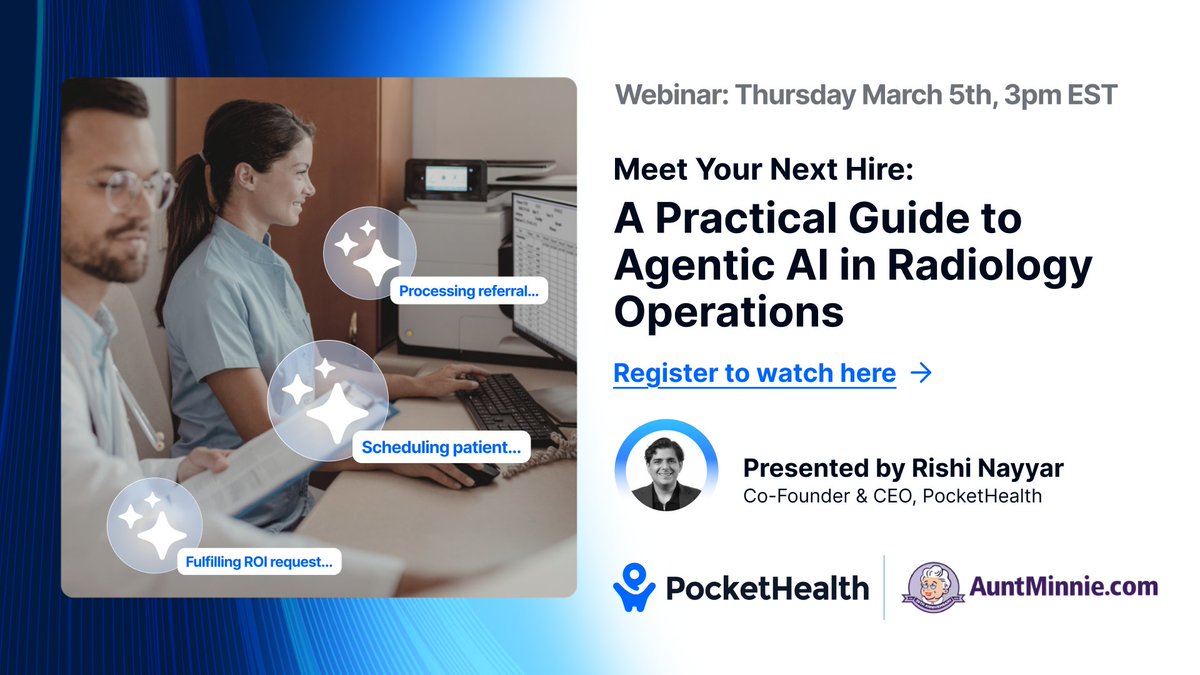 Processing referral...

Scheduling patient...

Fulfilling ROI request...

Webinar: Thursday March 5th, 3pm EST

Meet Your Next Hire:

A Practical Guide to Agentic AI in Radiology Operations

Register to watch here →

Presented by Rishi Nayyar
Co-Founder & CEO, PocketHealth

PocketHealth

AuntMinnie.com